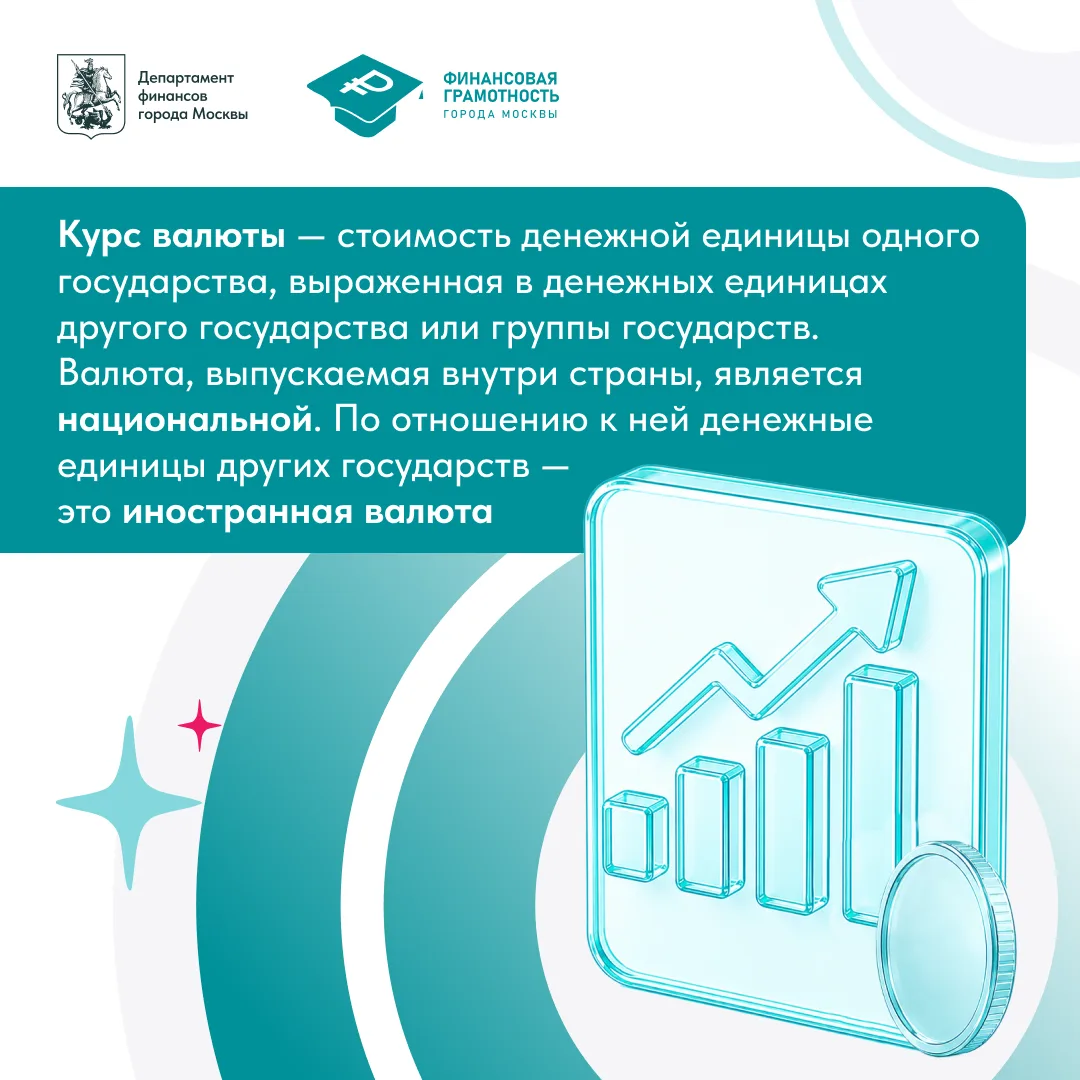 Департамент финансов города Москвы

ФИНАНСОВАЯ ГРАМОТНОСТЬ ГОРОДА МОСКВЫ

Курс валюты — стоимость денежной единицы одного государства, выраженная в денежных единицах другого государства или группы государств. Валюта, выпускаемая внутри страны, является национальной. По отношению к ней денежные единицы других государств — это иностранная валюта